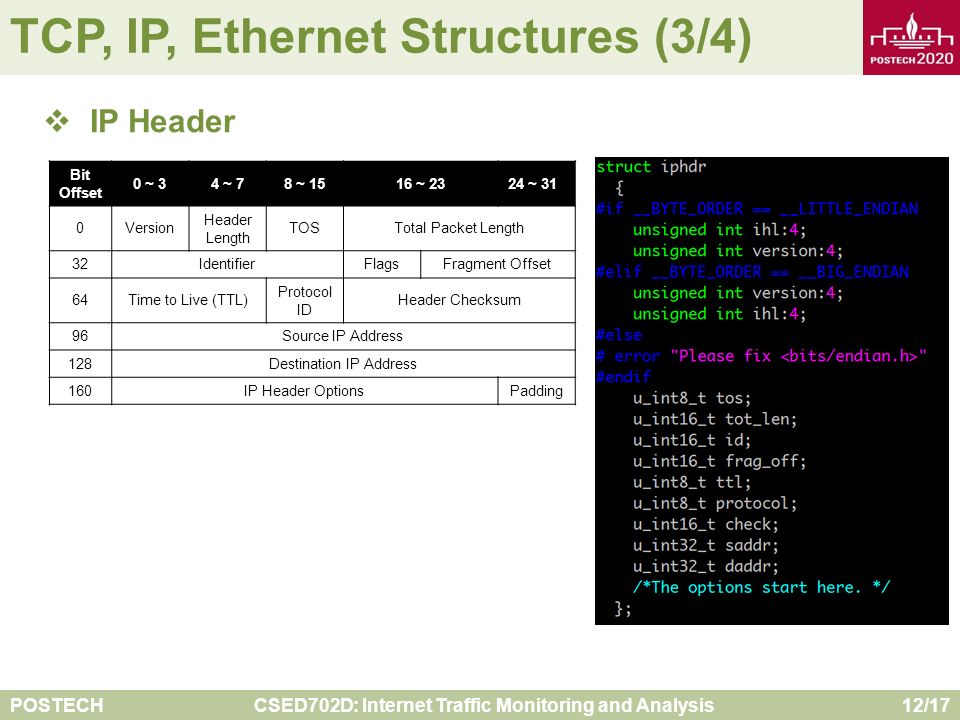 TCP, IP, Ethernet Structures (3/4)

POSTECH 2020

❖ IP Header

| Bit Offset | 0 ~ 3 | 4 ~ 7 | 8 ~ 15 | 16 ~ 23 | 24 ~ 31 |
|---|---|---|---|---|---|
| 0 | Version | Header Length | TOS | Total Packet Length | |
| 32 | Identifier | | | Flags | Fragment Offset |
| 64 | Time to Live (TTL) | | Protocol ID | Header Checksum | |
| 96 | Source IP Address | | | | |
| 128 | Destination IP Address | | | | |
| 160 | IP Header Options | | | | Padding |

struct iphdr
  {
#if __BYTE_ORDER == __LITTLE_ENDIAN
    unsigned int ihl:4;
    unsigned int version:4;
#elif __BYTE_ORDER == __BIG_ENDIAN
    unsigned int version:4;
    unsigned int ihl:4;
#else
# error "Please fix <bits/endian.h>"
#endif
    u_int8_t tos;
    u_int16_t tot_len;
    u_int16_t id;
    u_int16_t frag_off;
    u_int8_t ttl;
    u_int8_t protocol;
    u_int16_t check;
    u_int32_t saddr;
    u_int32_t daddr;
    /*The options start here. */
  };

POSTECH CSED702D: Internet Traffic Monitoring and Analysis 12/17